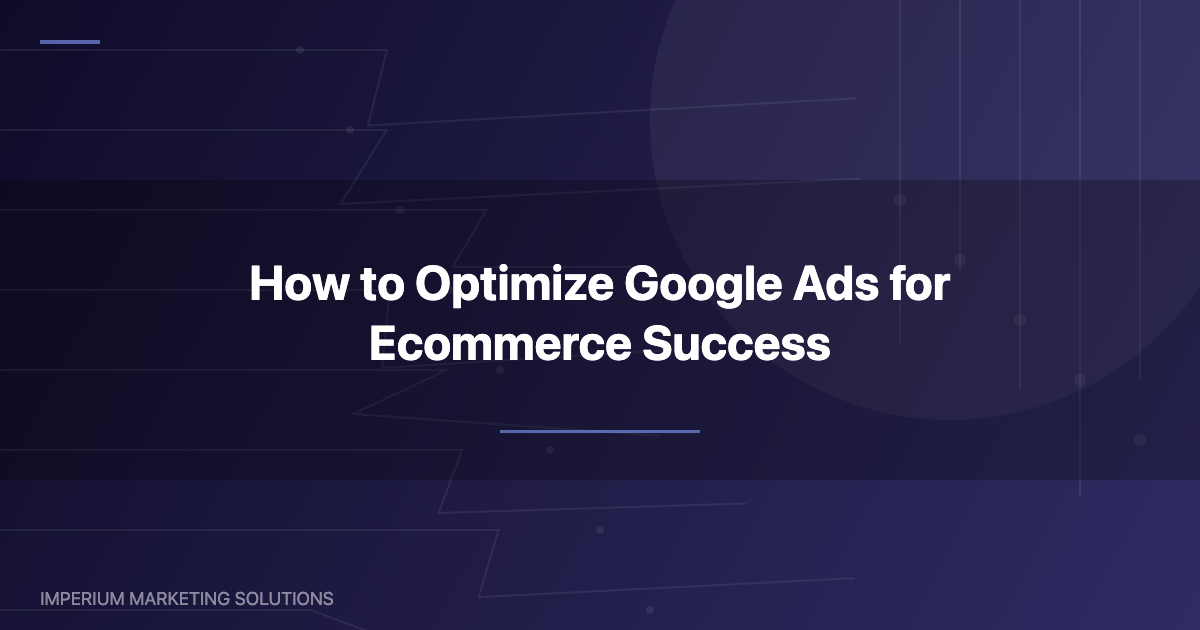 How to Optimize Google Ads for Ecommerce Success

IMPERIUM MARKETING SOLUTIONS